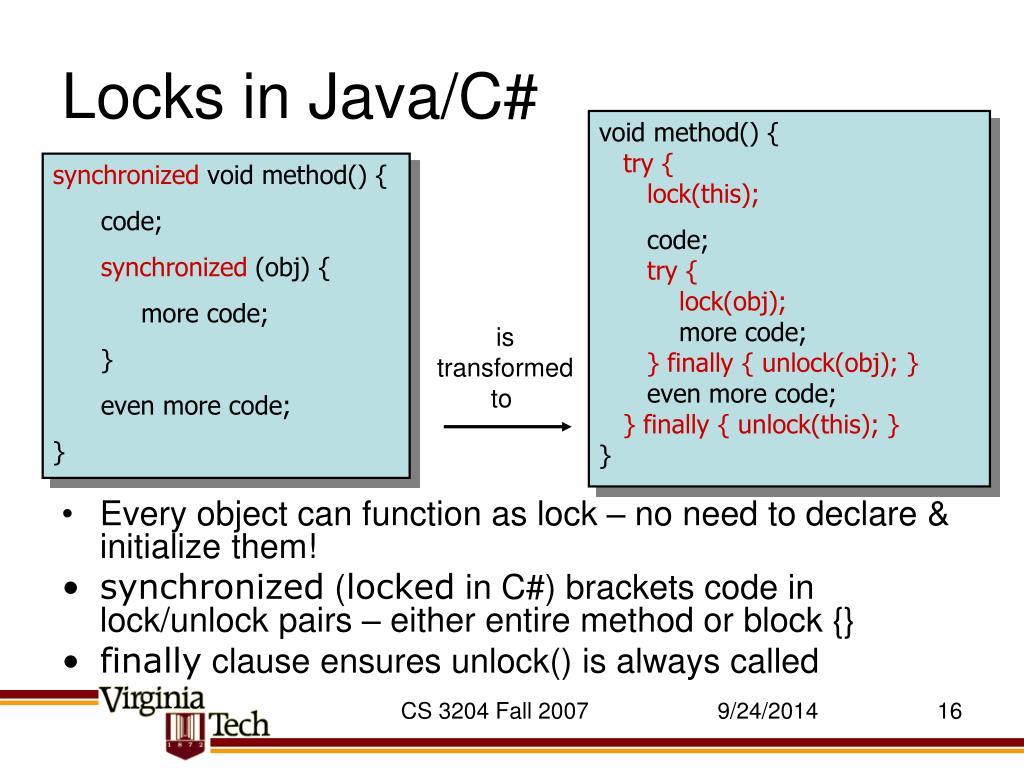 Locks in Java/C#

synchronized void method() {
code;
synchronized (obj) {
more code;
}
even more code;
}

is transformed to

void method() {
try {
lock(this);
code;
try {
lock(obj);
more code;
} finally { unlock(obj); }
even more code;
} finally { unlock(this); }
}

• Every object can function as lock – no need to declare & initialize them!
• synchronized (locked in C#) brackets code in lock/unlock pairs – either entire method or block {}
• finally clause ensures unlock() is always called

Virginia Tech 1872

CS 3204 Fall 2007

9/24/2014

16